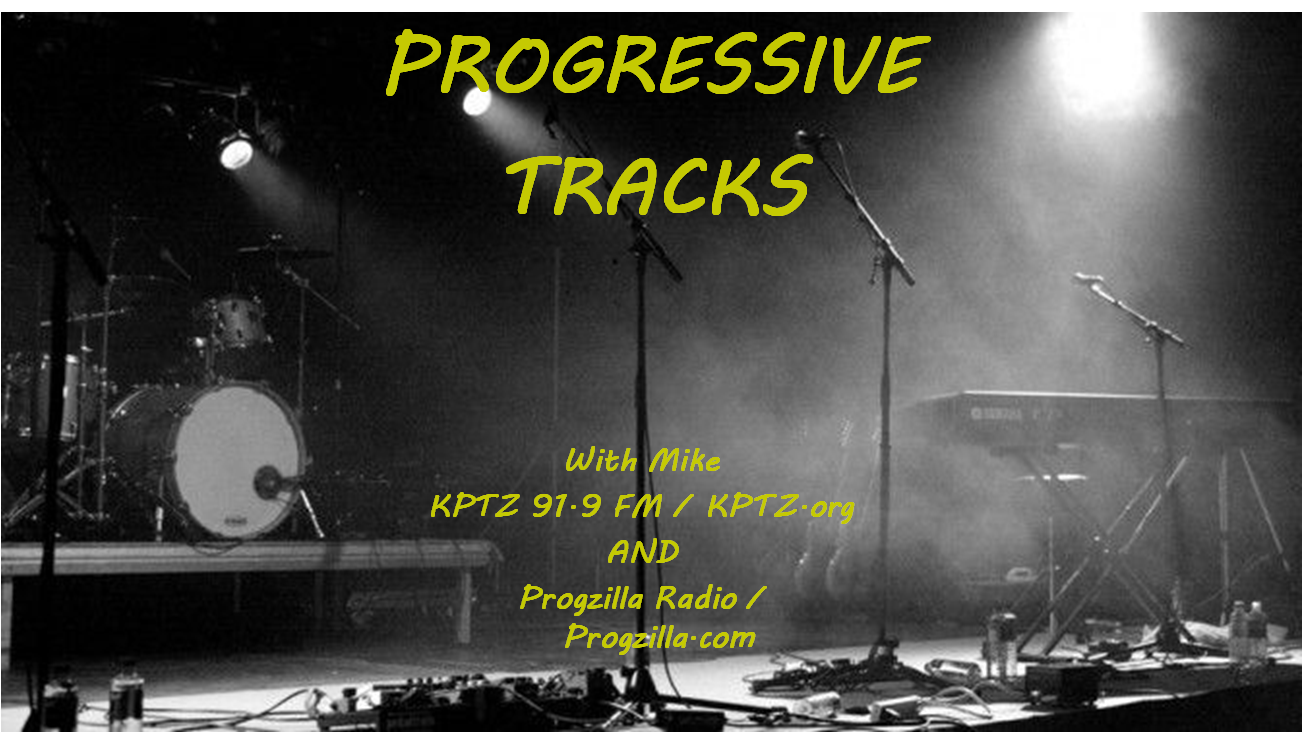 PROGRESSIVE TRACKS

With Mike
KPTZ 91.9 FM / KPTZ.org
AND
Progzilla Radio /
Progzilla.com

YAMAHA